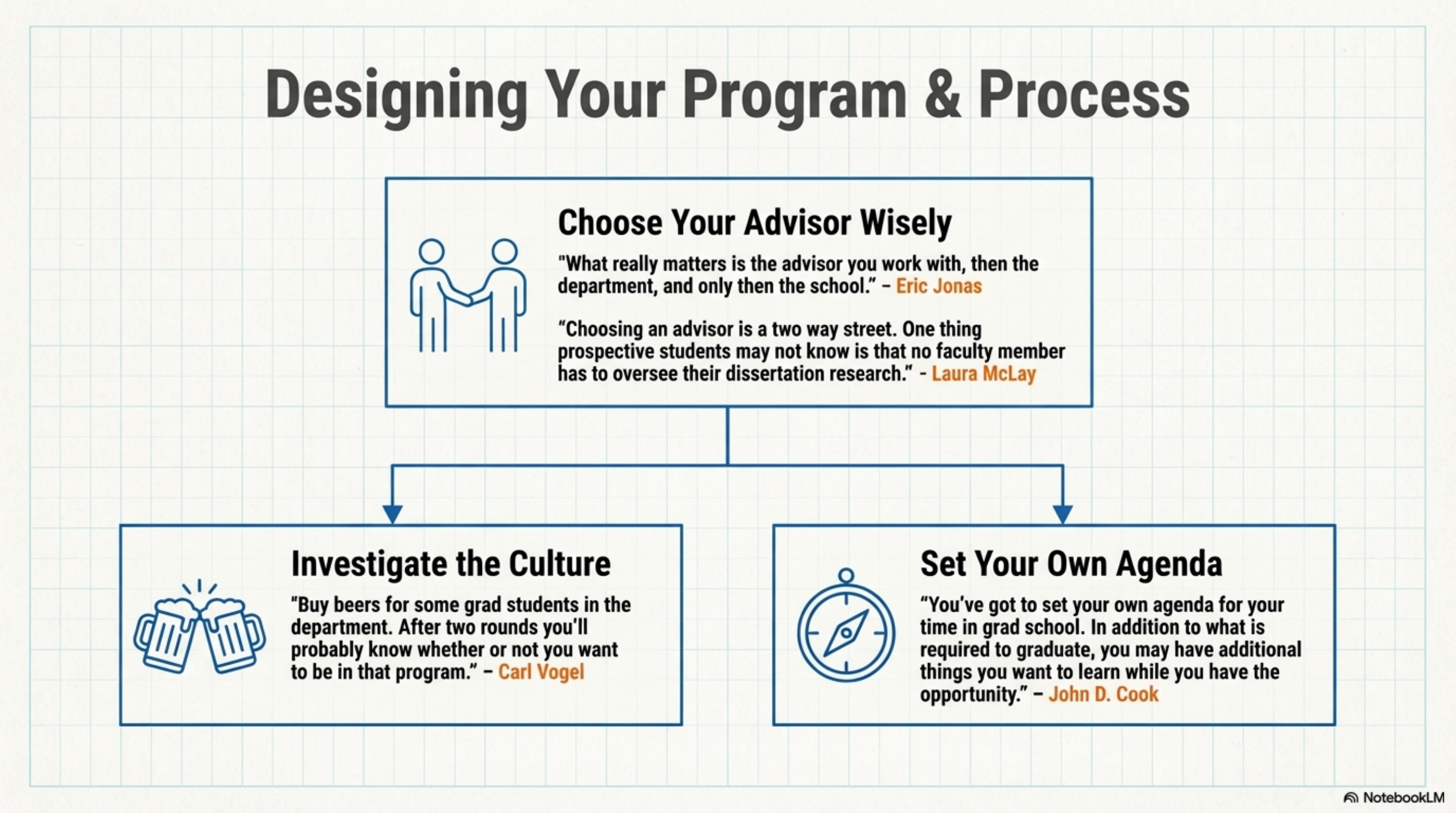 Designing Your Program & Process

Choose Your Advisor Wisely

"What really matters is the advisor you work with, then the department, and only then the school." – Eric Jonas

"Choosing an advisor is a two way street. One thing prospective students may not know is that no faculty member has to oversee their dissertation research." - Laura McLay

Investigate the Culture

"Buy beers for some grad students in the department. After two rounds you'll probably know whether or not you want to be in that program." – Carl Vogel

Set Your Own Agenda

"You've got to set your own agenda for your time in grad school. In addition to what is required to graduate, you may have additional things you want to learn while you have the opportunity." – John D. Cook

NotebookLM